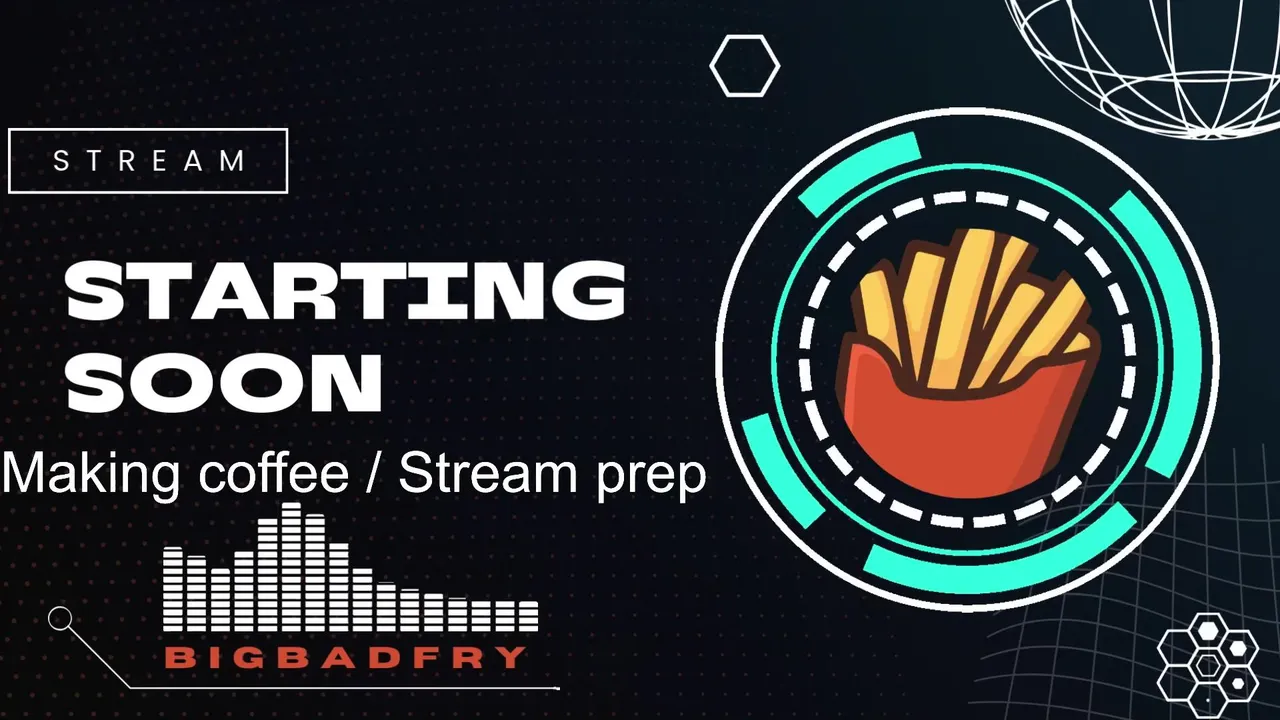 STREAM

STARTING SOON

Making coffee / Stream prep

BIGBADFRY